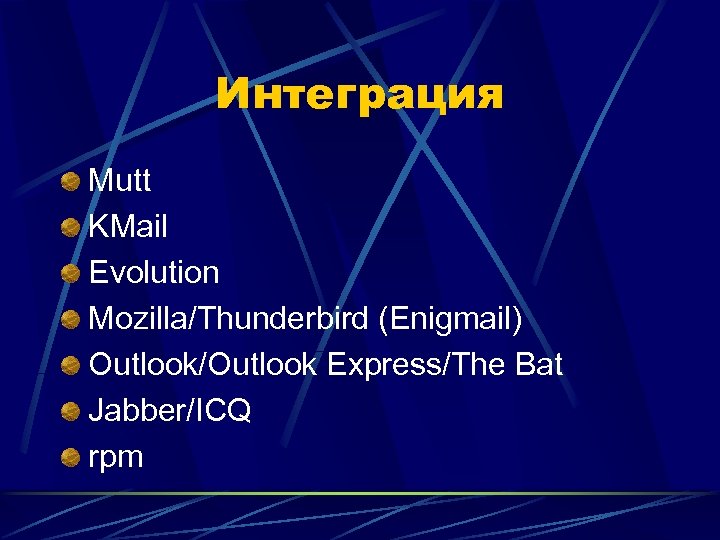 Интеграция

Mutt
KMail
Evolution
Mozilla/Thunderbird (Enigmail)
Outlook/Outlook Express/The Bat
Jabber/ICQ
rpm